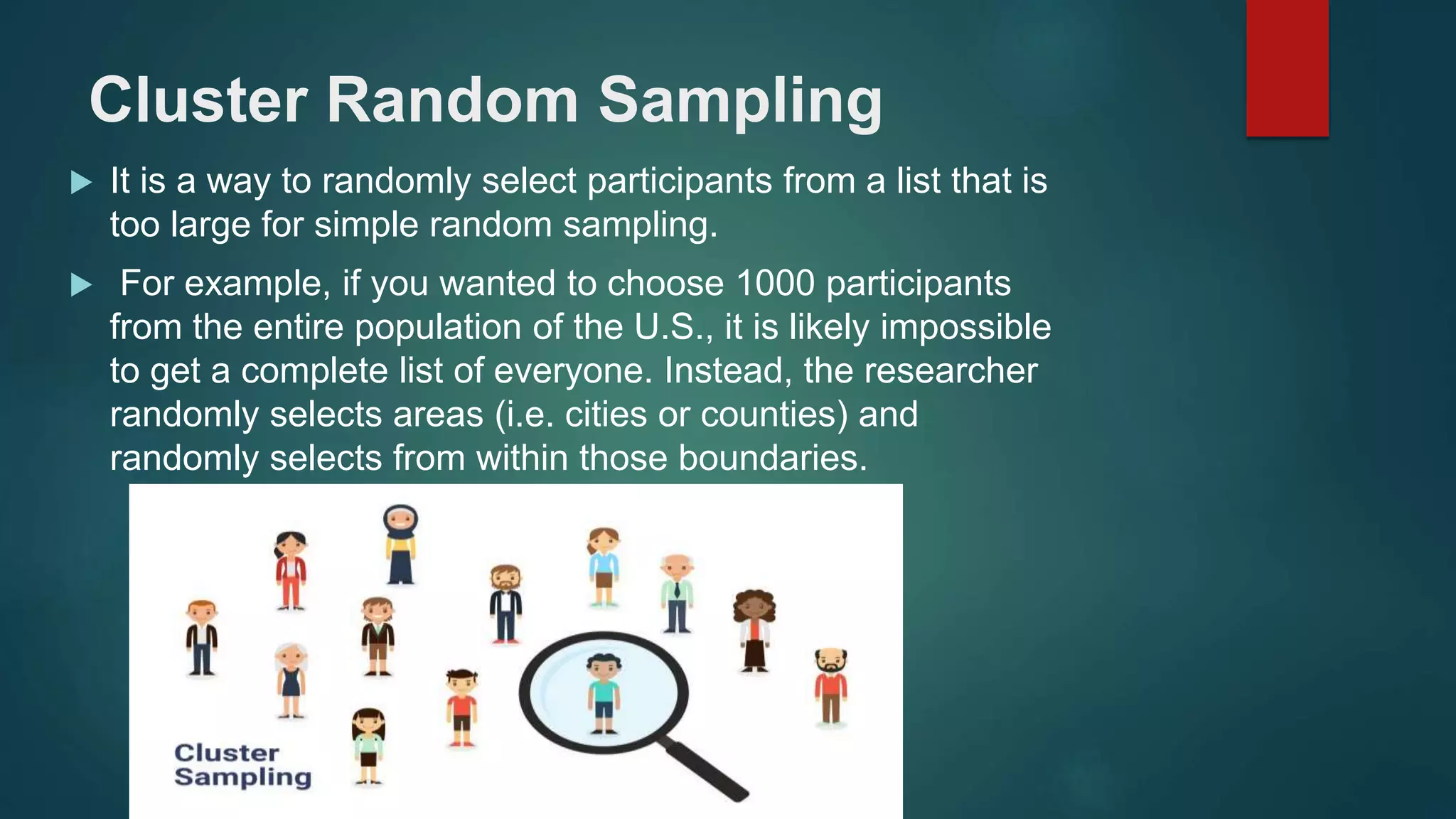 Cluster Random Sampling

▶ It is a way to randomly select participants from a list that is too large for simple random sampling.

▶ For example, if you wanted to choose 1000 participants from the entire population of the U.S., it is likely impossible to get a complete list of everyone. Instead, the researcher randomly selects areas (i.e. cities or counties) and randomly selects from within those boundaries.

Cluster Sampling